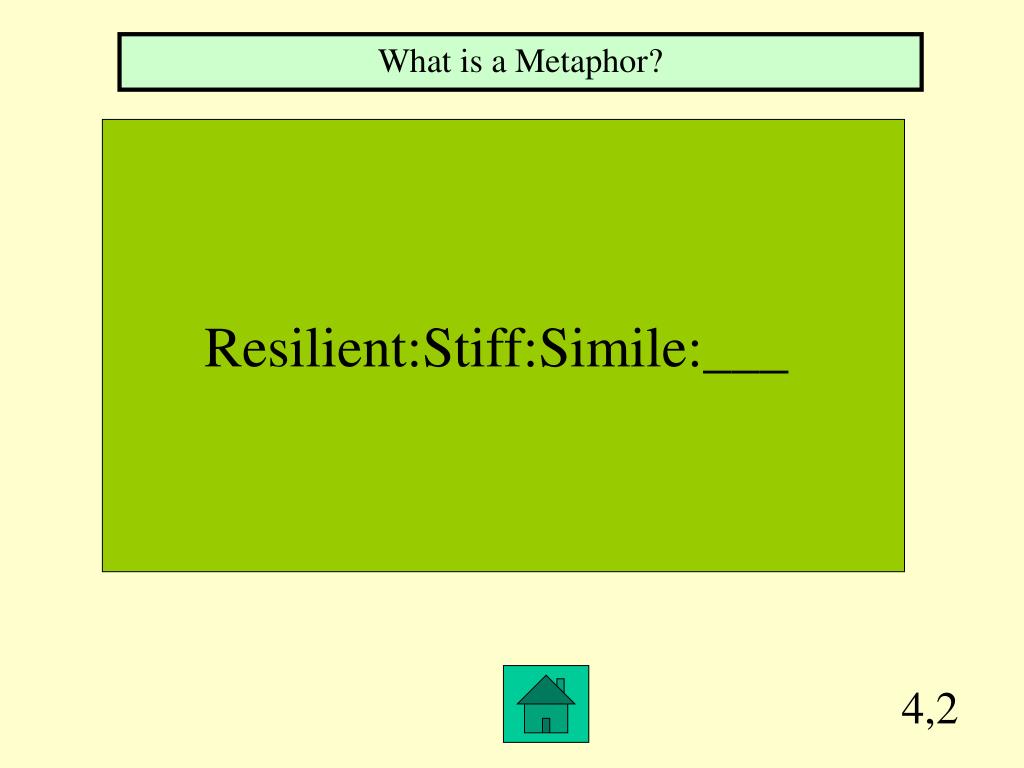 What is a Metaphor?

Resilient:Stiff:Simile:___

4,2